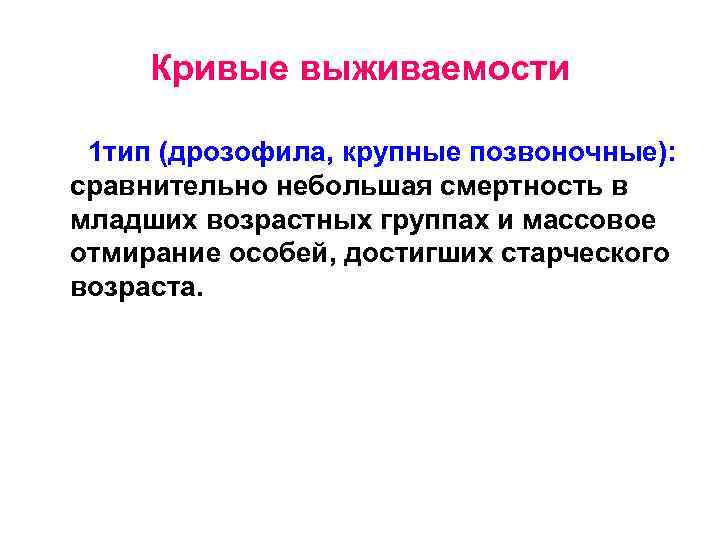 Кривые выживаемости

1тип (дрозофила, крупные позвоночные): сравнительно небольшая смертность в младших возрастных группах и массовое отмирание особей, достигших старческого возраста.